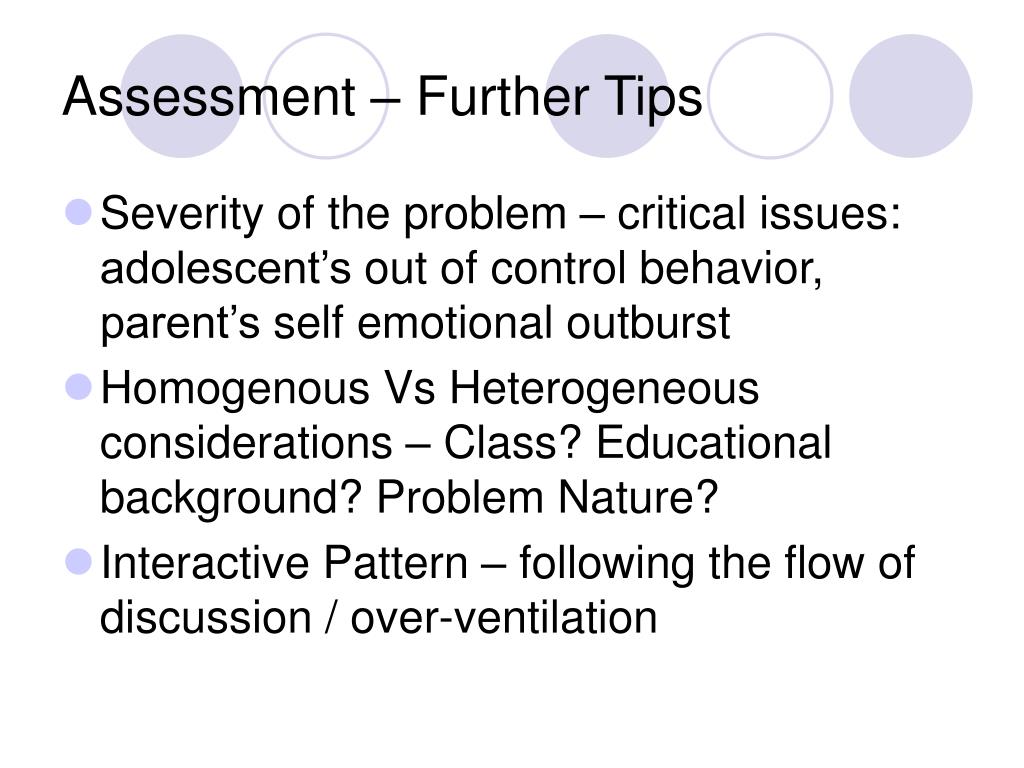 Assessment – Further Tips

- Severity of the problem – critical issues: adolescent’s out of control behavior, parent’s self emotional outburst
- Homogenous Vs Heterogeneous considerations – Class? Educational background? Problem Nature?
- Interactive Pattern – following the flow of discussion / over-ventilation